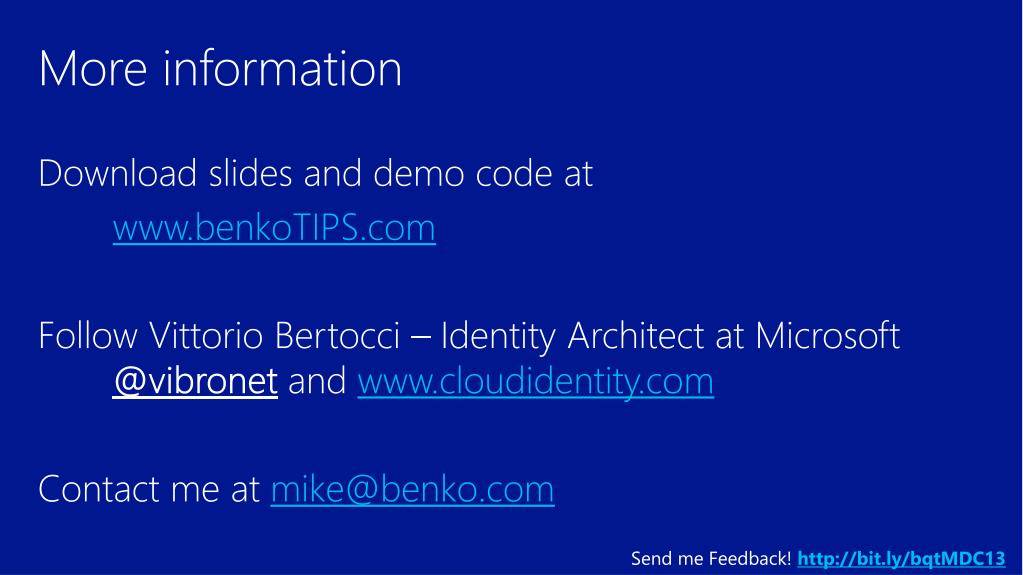 More information

Download slides and demo code at
www.benkoTIPS.com

Follow Vittorio Bertocci – Identity Architect at Microsoft
@vibronet and www.cloudidentity.com

Contact me at mike@benko.com

Send me Feedback! http://bit.ly/bqtMDC13